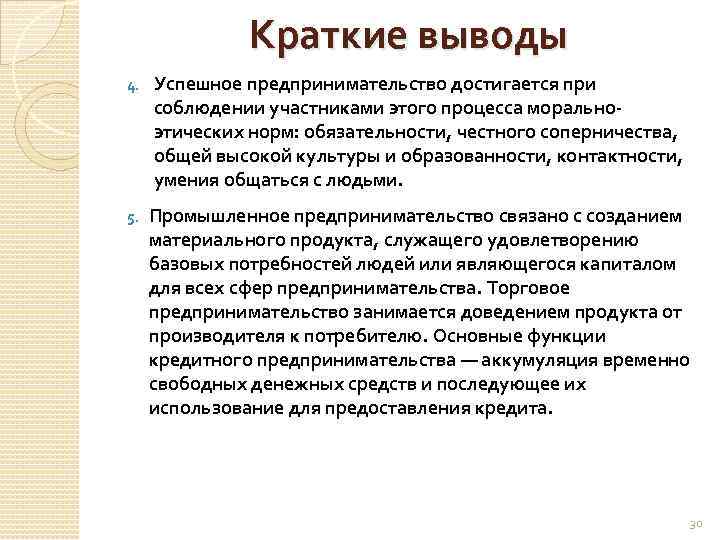 Краткие выводы

4. Успешное предпринимательство достигается при соблюдении участниками этого процесса морально-этических норм: обязательности, честного соперничества, общей высокой культуры и образованности, контактности, умения общаться с людьми.

5. Промышленное предпринимательство связано с созданием материального продукта, служащего удовлетворению базовых потребностей людей или являющегося капиталом для всех сфер предпринимательства. Торговое предпринимательство занимается доведением продукта от производителя к потребителю. Основные функции кредитного предпринимательства — аккумуляция временно свободных денежных средств и последующее их использование для предоставления кредита.

30